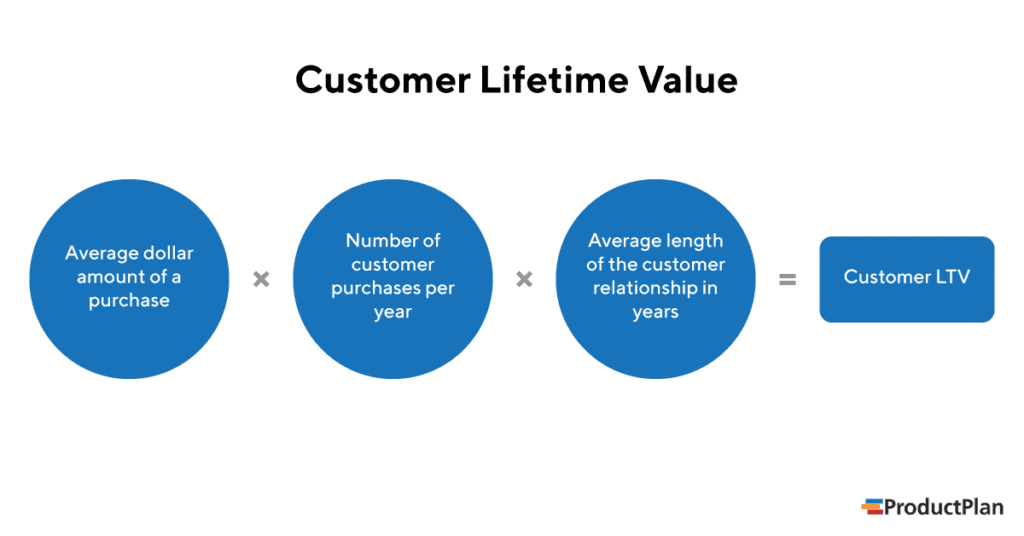 Customer Lifetime Value

Average dollar amount of a purchase × Number of customer purchases per year × Average length of the customer relationship in years = Customer LTV

ProductPlan